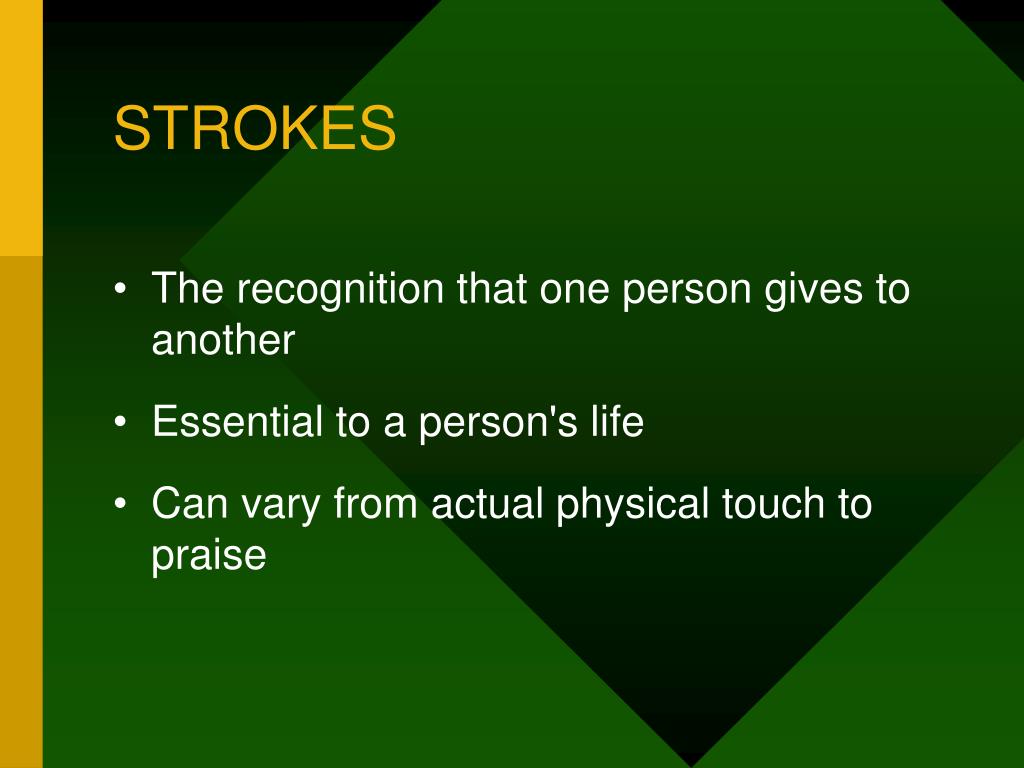 STROKES

• The recognition that one person gives to another

• Essential to a person's life

• Can vary from actual physical touch to praise